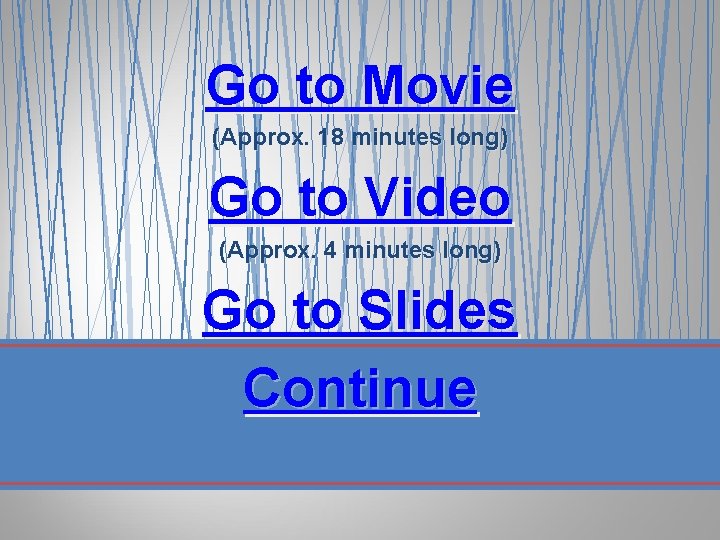 Go to Movie

(Approx. 18 minutes long)

Go to Video

(Approx. 4 minutes long)

Go to Slides

Continue